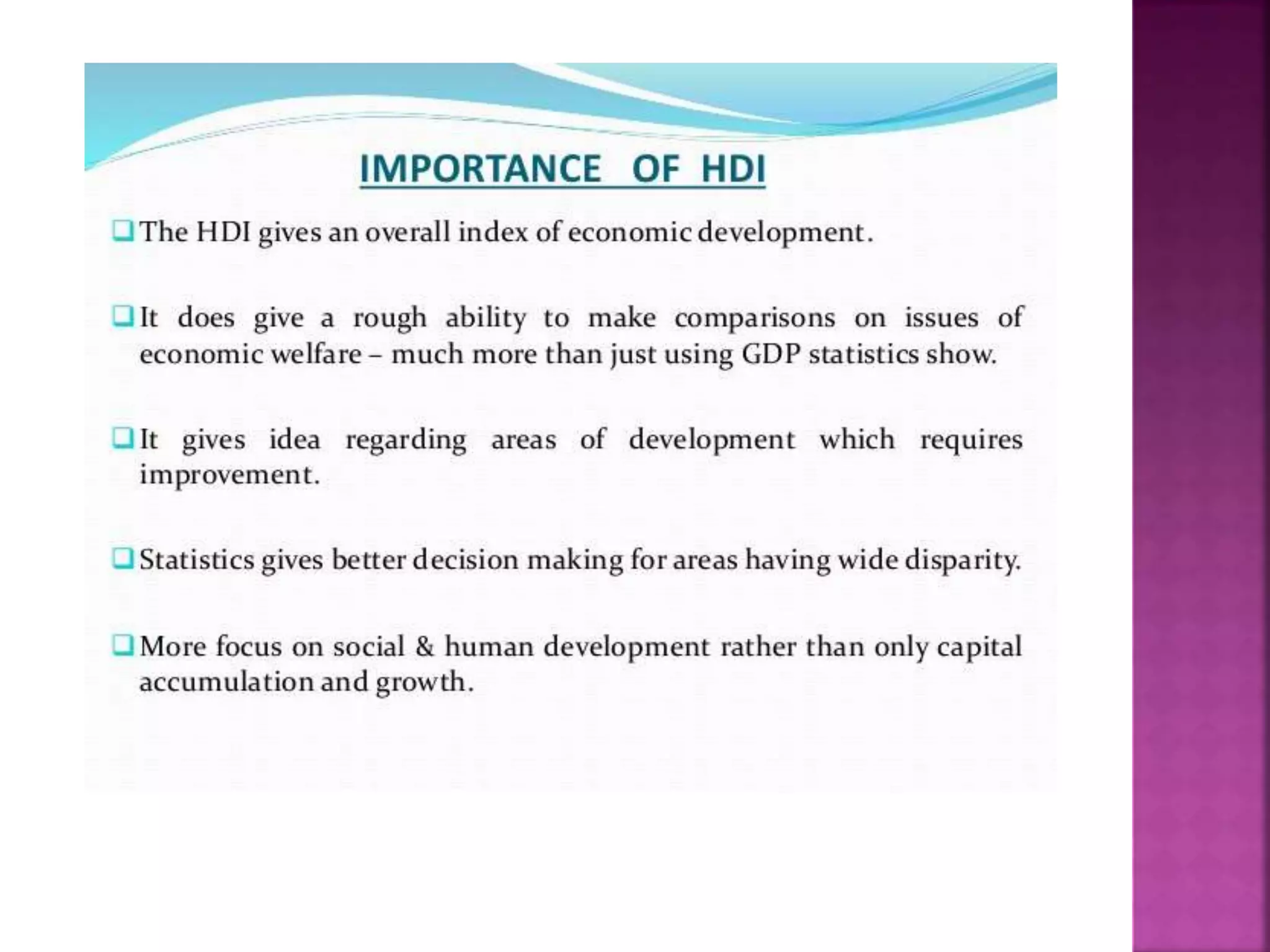 IMPORTANCE OF HDI

❑ The HDI gives an overall index of economic development.

❑ It does give a rough ability to make comparisons on issues of economic welfare – much more than just using GDP statistics show.

❑ It gives idea regarding areas of development which requires improvement.

❑ Statistics gives better decision making for areas having wide disparity.

❑ More focus on social & human development rather than only capital accumulation and growth.